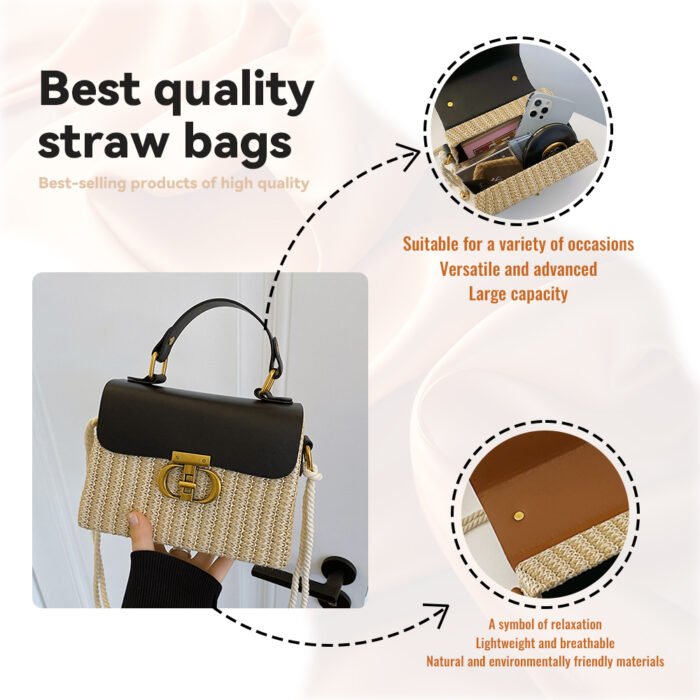 Best quality straw bags

Best-selling products of high quality

Suitable for a variety of occasions
Versatile and advanced
Large capacity

A symbol of relaxation
Lightweight and breathable
Natural and environmentally friendly materials